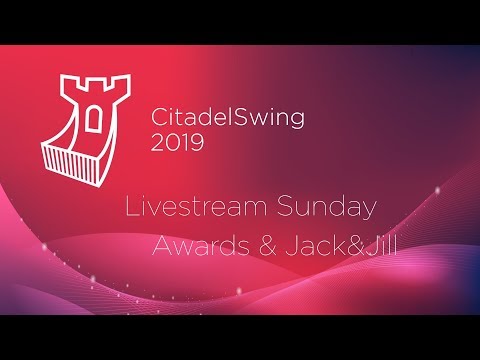 CitadelSwing
2019

Livestream Sunday
Awards & Jack&Jill